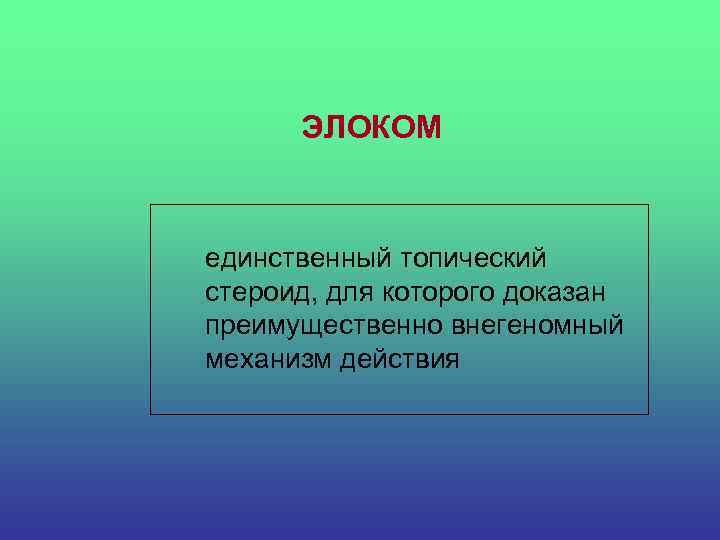 ЭЛОКОМ

единственный топический стероид, для которого доказан преимущественно внегеномный механизм действия